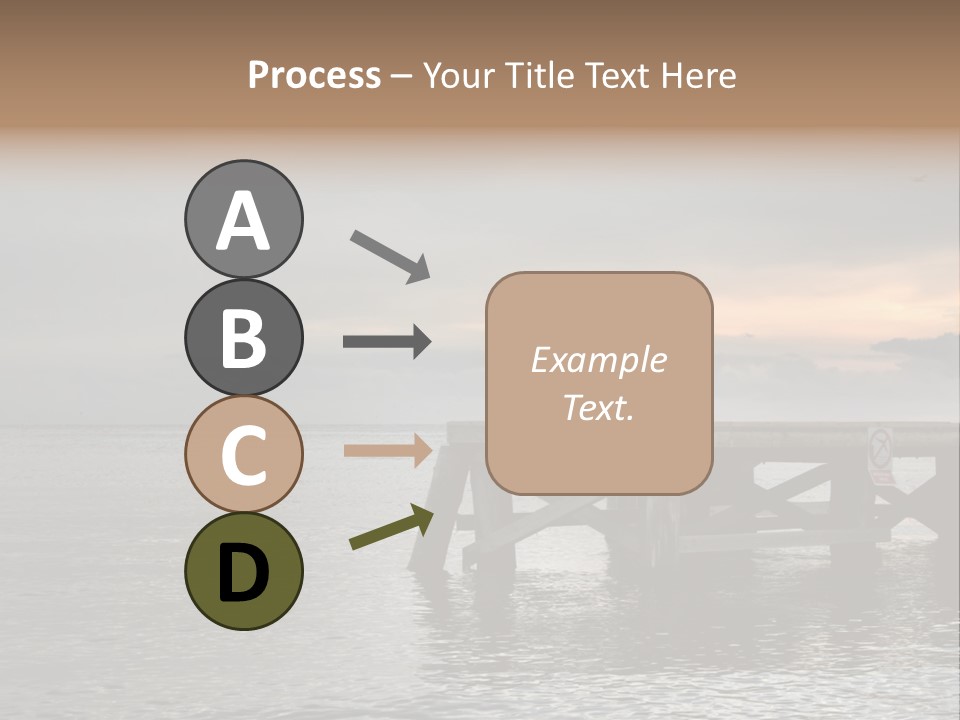 Process – Your Title Text Here

A

B

C

D

Example Text.